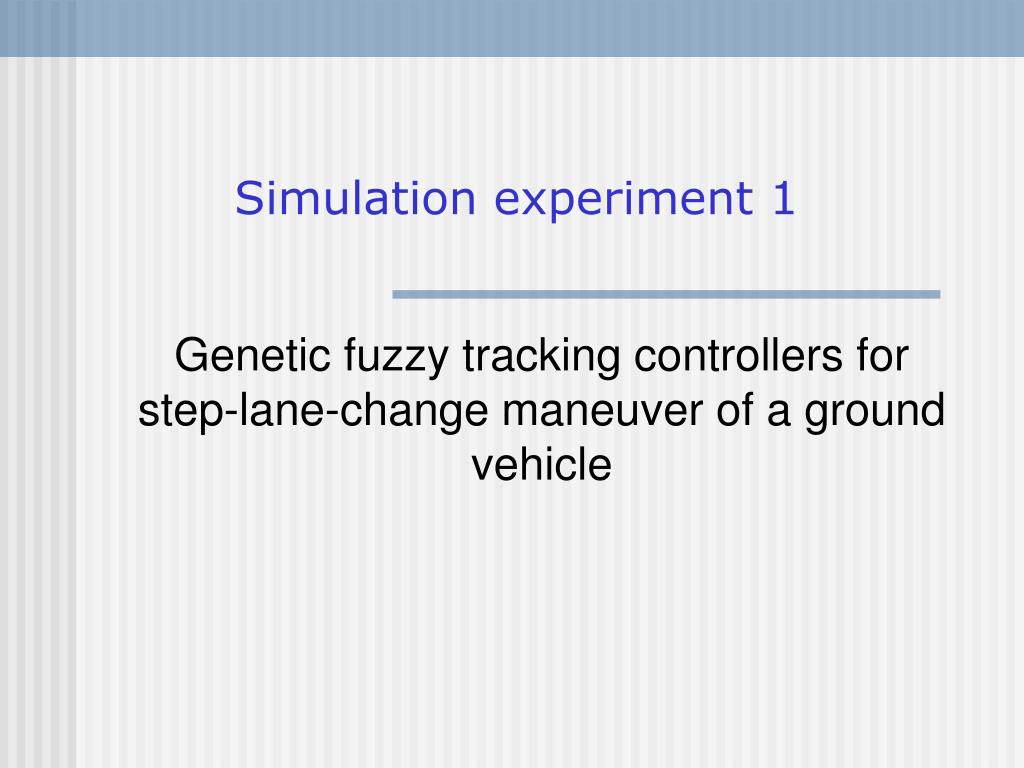 Simulation experiment 1

Genetic fuzzy tracking controllers for step-lane-change maneuver of a ground vehicle